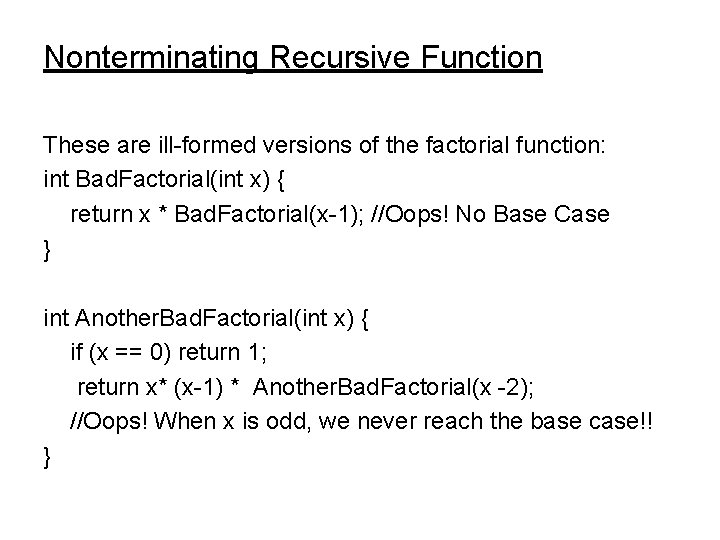 Nonterminating Recursive Function

These are ill-formed versions of the factorial function:
int BadFactorial(int x) {
return x * BadFactorial(x-1); //Oops! No Base Case
}

int AnotherBadFactorial(int x) {
if (x == 0) return 1;
return x* (x-1) * AnotherBadFactorial(x -2);
//Oops! When x is odd, we never reach the base case!!
}